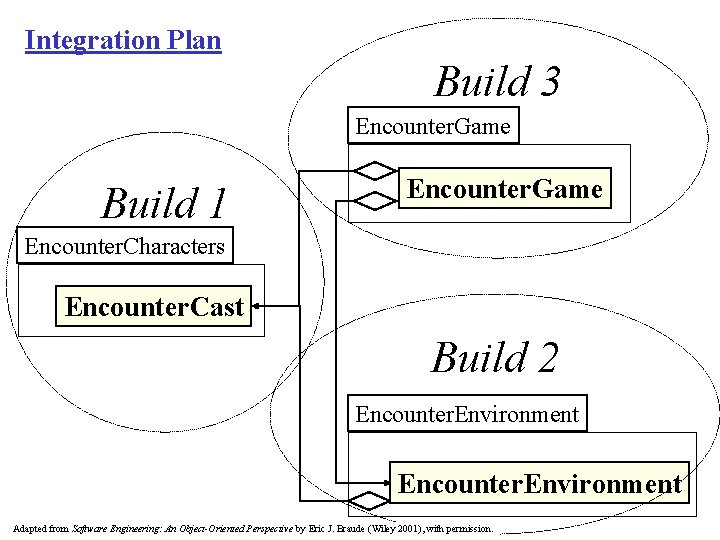 Integration Plan

Build 3

EncounterGame

EncounterGame

Build 1

EncounterCharacters

EncounterCast

Build 2

EncounterEnvironment

EncounterEnvironment

Adapted from Software Engineering: An Object-Oriented Perspective by Eric J. Braude (Wiley 2001), with permission.